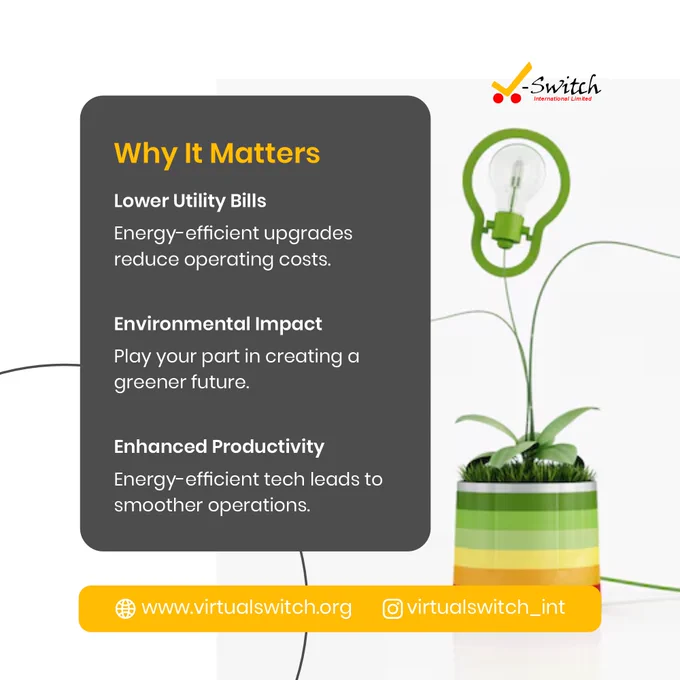 -Switch
International Limited

Why It Matters

Lower Utility Bills
Energy-efficient upgrades reduce operating costs.

Environmental Impact
Play your part in creating a greener future.

Enhanced Productivity
Energy-efficient tech leads to smoother operations.

www.virtualswitch.org virtualswitch_int